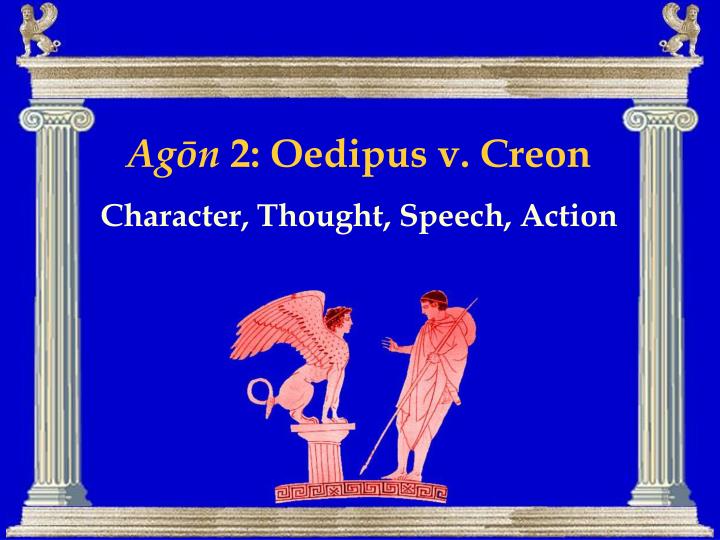 Agōn 2: Oedipus v. Creon

Character, Thought, Speech, Action